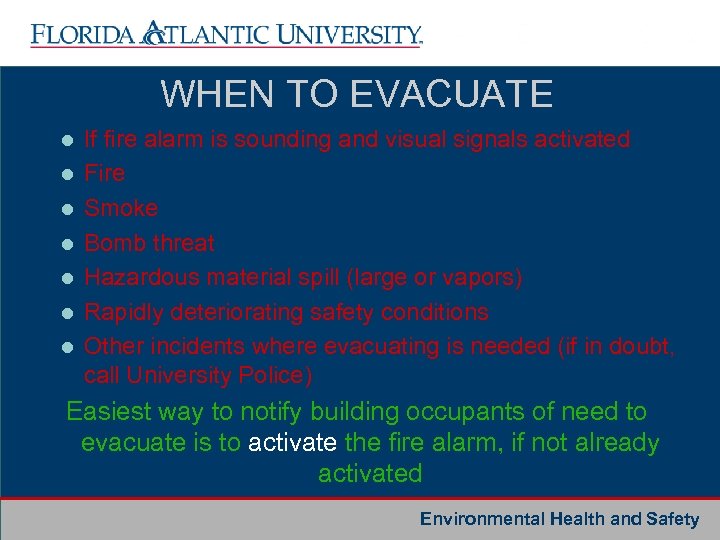 FLORIDA ATLANTIC UNIVERSITY

WHEN TO EVACUATE

- If fire alarm is sounding and visual signals activated
- Fire
- Smoke
- Bomb threat
- Hazardous material spill (large or vapors)
- Rapidly deteriorating safety conditions
- Other incidents where evacuating is needed (if in doubt, call University Police)

Easiest way to notify building occupants of need to evacuate is to activate the fire alarm, if not already activated

Environmental Health and Safety